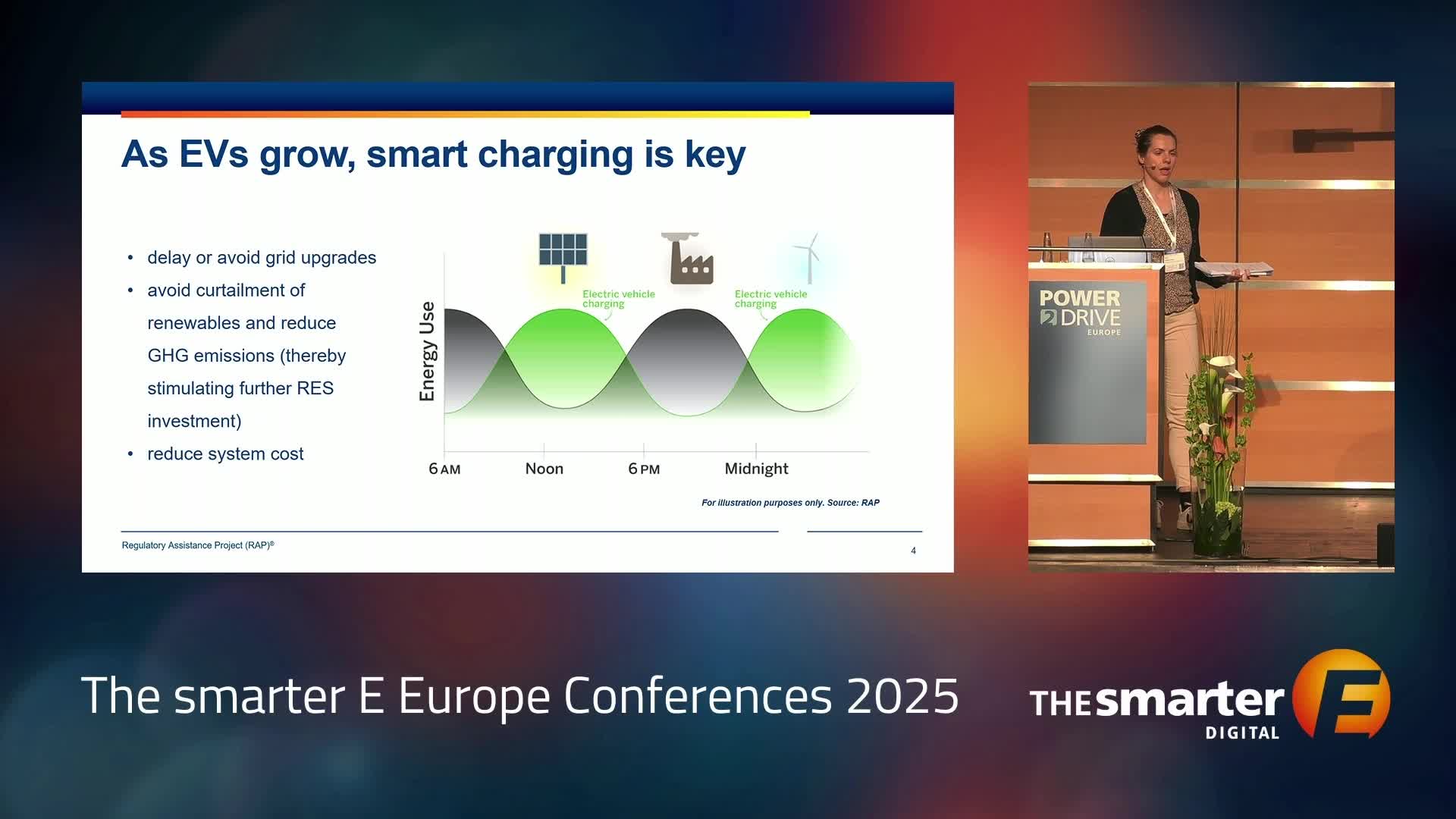 As EVs grow, smart charging is key

• delay or avoid grid upgrades
• avoid curtailment of renewables and reduce GHG emissions (thereby stimulating further RES investment)
• reduce system cost

Energy Use

Electric vehicle charging

Electric vehicle charging

6 AM Noon 6 PM Midnight

For illustration purposes only. Source: RAP

Regulatory Assistance Project (RAP)®

4

POWER 2 DRIVE EUROPE

The smarter E Europe Conferences 2025

THE smarter E DIGITAL